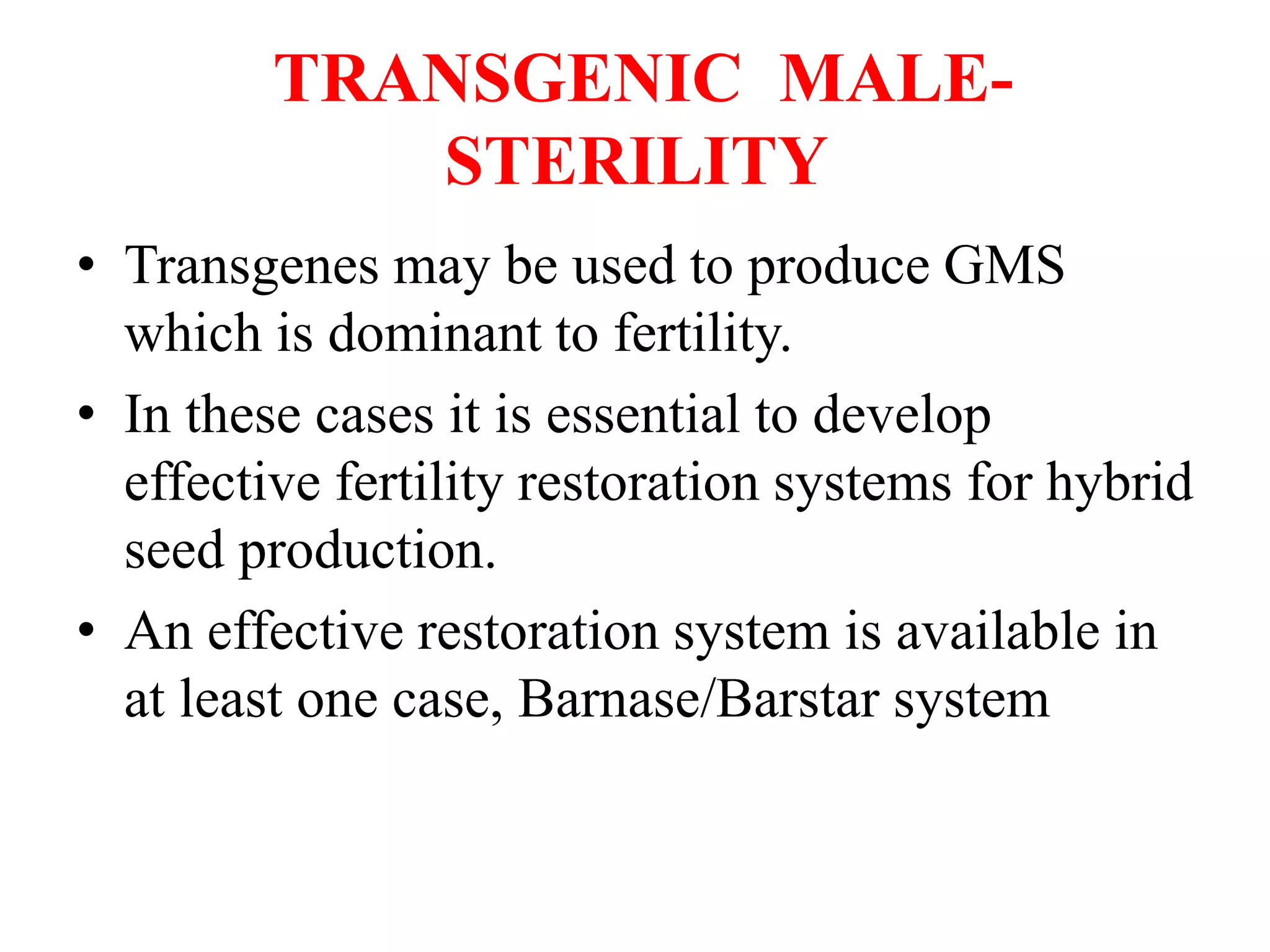 TRANSGENIC MALE-STERILITY

• Transgenes may be used to produce GMS which is dominant to fertility.

• In these cases it is essential to develop effective fertility restoration systems for hybrid seed production.

• An effective restoration system is available in at least one case, Barnase/Barstar system